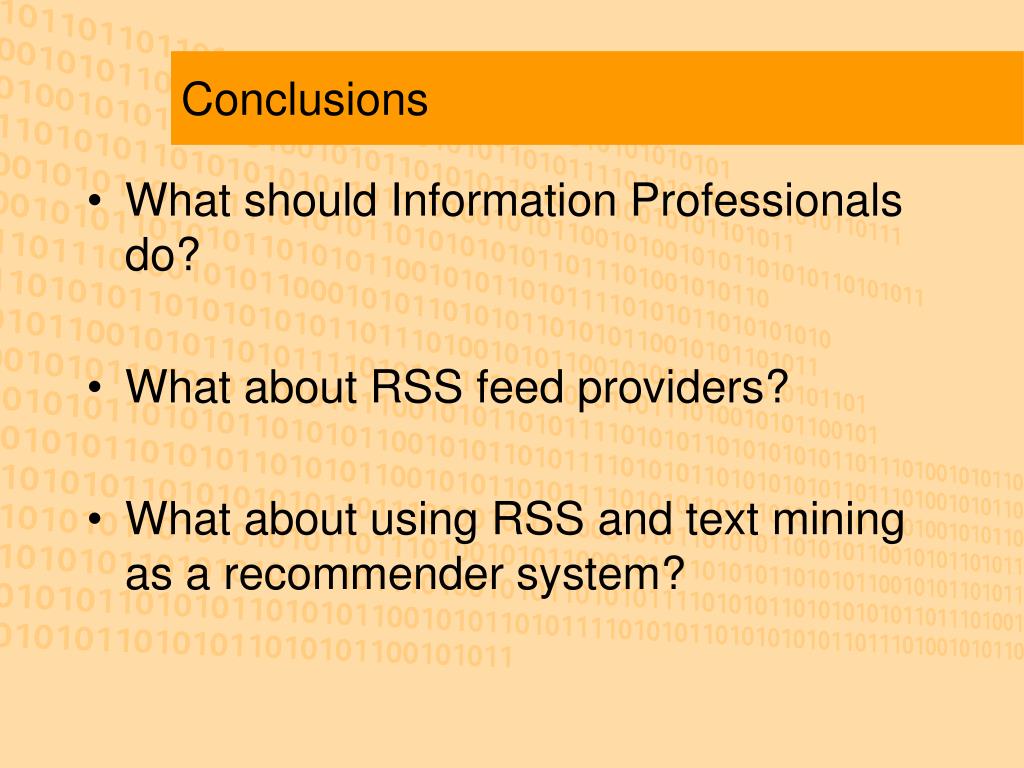 Conclusions

• What should Information Professionals do?

• What about RSS feed providers?

• What about using RSS and text mining as a recommender system?